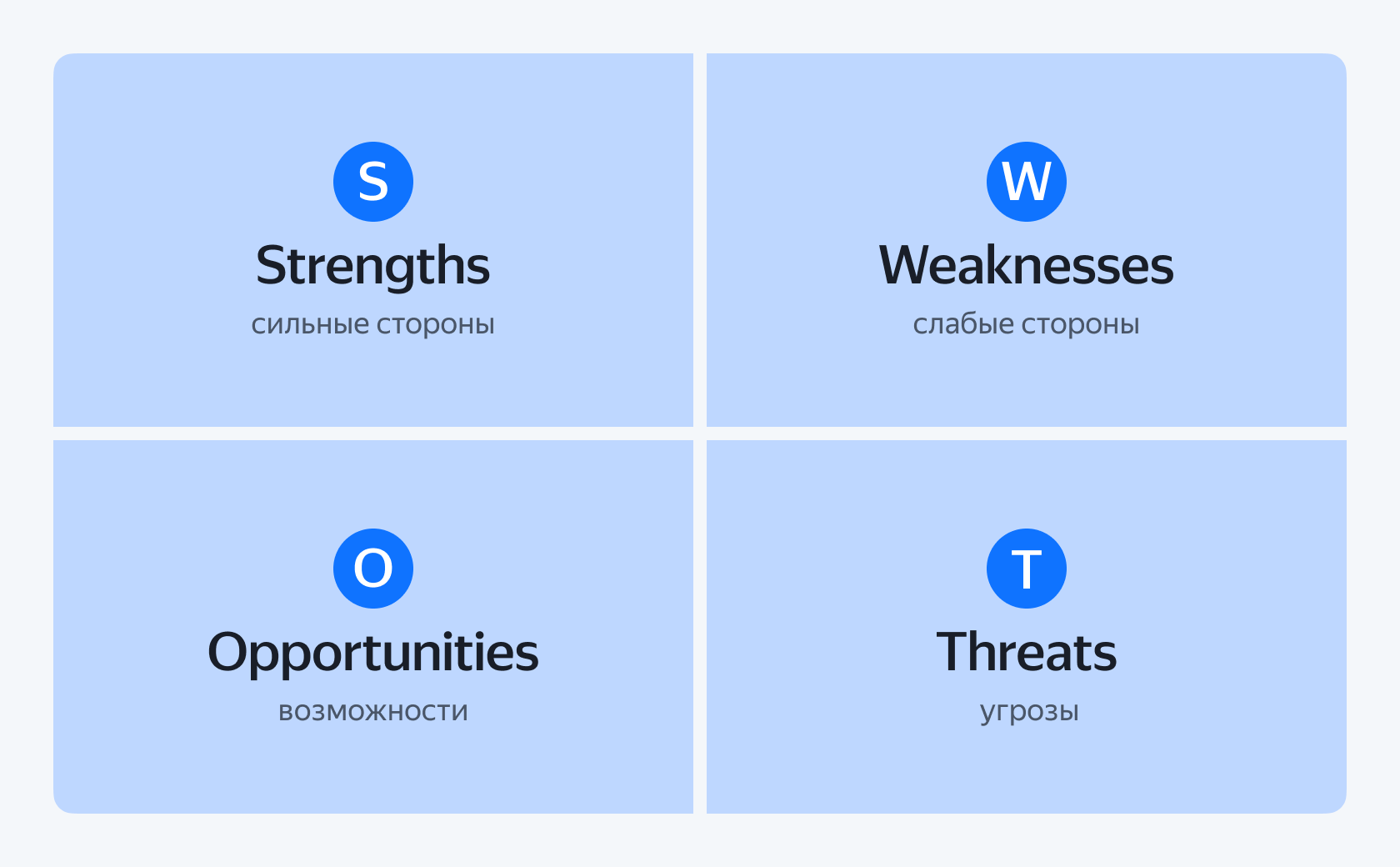 S
Strengths
сильные стороны

W
Weaknesses
слабые стороны

O
Opportunities
возможности

T
Threats
угрозы